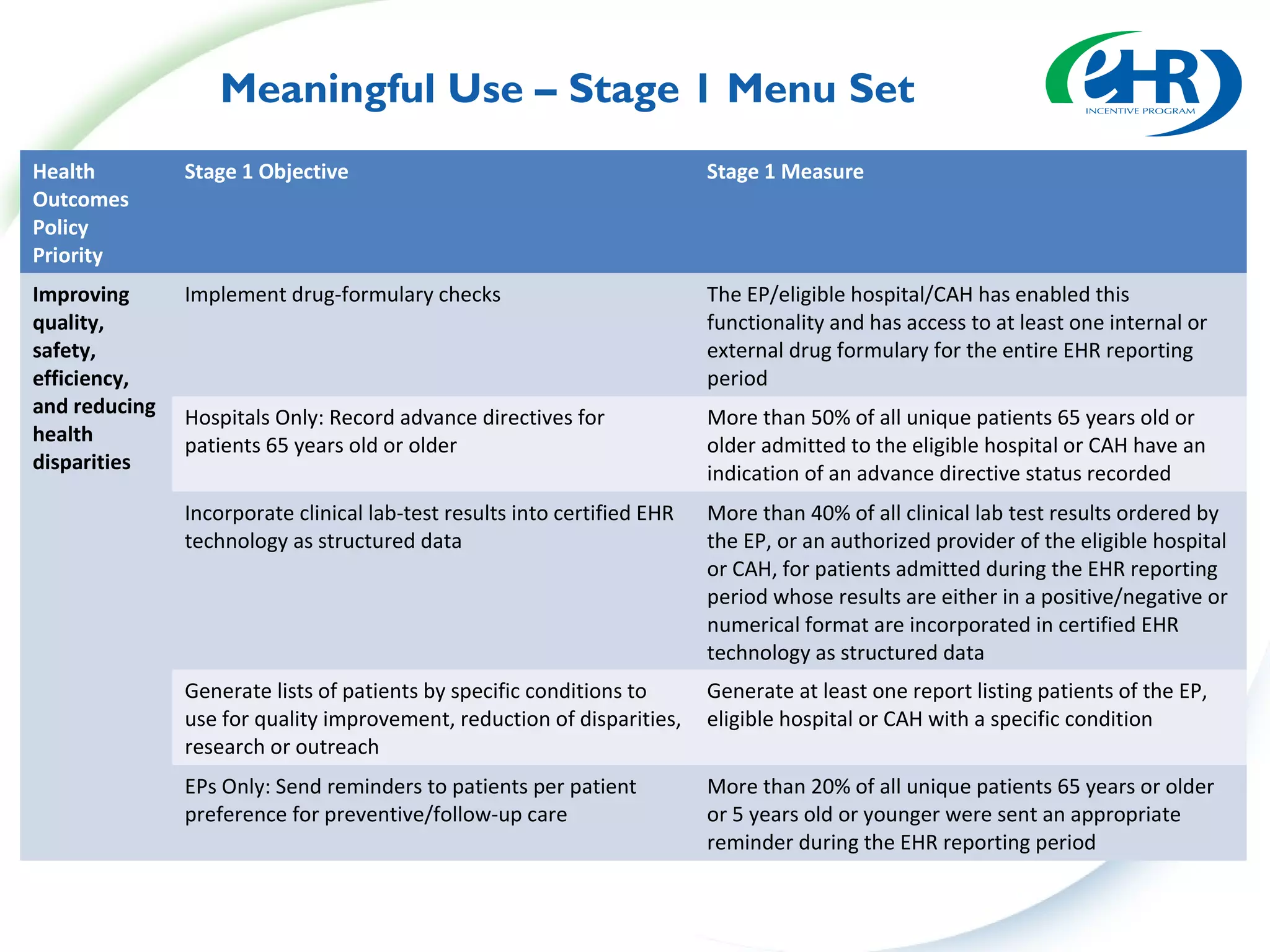 Meaningful Use – Stage 1 Menu Set

eHR INCENTIVE PROGRAM

| Health Outcomes Policy Priority | Stage 1 Objective | Stage 1 Measure |
|---|---|---|
| Improving quality, safety, efficiency, and reducing health disparities | Implement drug-formulary checks | The EP/eligible hospital/CAH has enabled this functionality and has access to at least one internal or external drug formulary for the entire EHR reporting period |
| | Hospitals Only: Record advance directives for patients 65 years old or older | More than 50% of all unique patients 65 years old or older admitted to the eligible hospital or CAH have an indication of an advance directive status recorded |
| | Incorporate clinical lab-test results into certified EHR technology as structured data | More than 40% of all clinical lab test results ordered by the EP, or an authorized provider of the eligible hospital or CAH, for patients admitted during the EHR reporting period whose results are either in a positive/negative or numerical format are incorporated in certified EHR technology as structured data |
| | Generate lists of patients by specific conditions to use for quality improvement, reduction of disparities, research or outreach | Generate at least one report listing patients of the EP, eligible hospital or CAH with a specific condition |
| | EPs Only: Send reminders to patients per patient preference for preventive/follow-up care | More than 20% of all unique patients 65 years or older or 5 years old or younger were sent an appropriate reminder during the EHR reporting period |